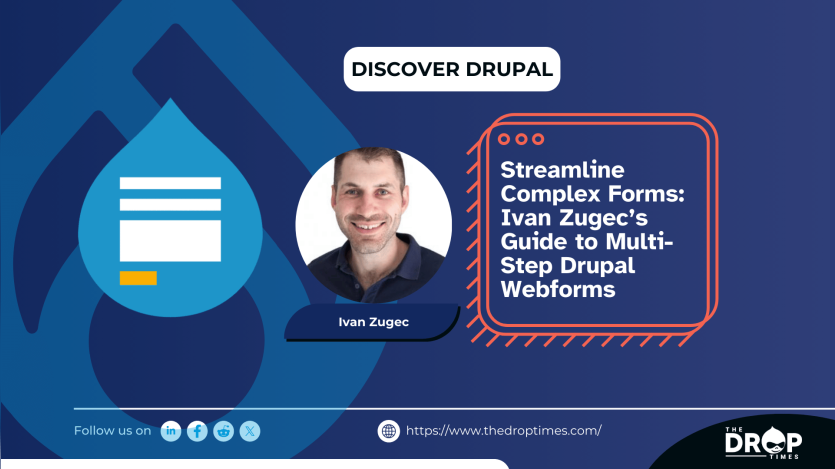 DISCOVER DRUPAL

Streamline Complex Forms: Ivan Zugec's Guide to Multi-Step Drupal Webforms

Ivan Zugec

Follow us on

https://www.thedroptimes.com/

THE DROP TIMES